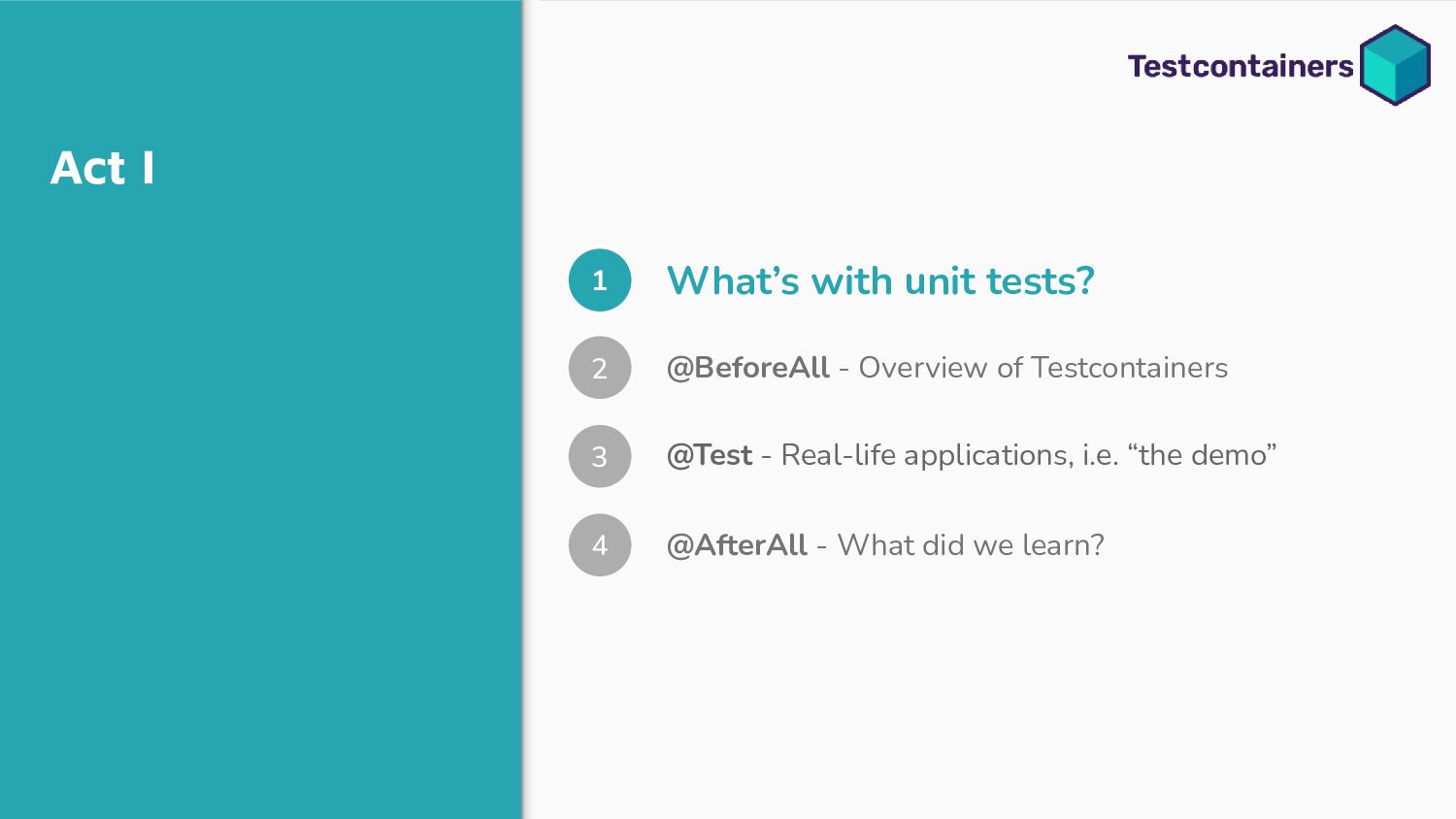 Act I

Testcontainers

1 What’s with unit tests?

2 @BeforeAll - Overview of Testcontainers

3 @Test - Real-life applications, i.e. “the demo”

4 @AfterAll - What did we learn?